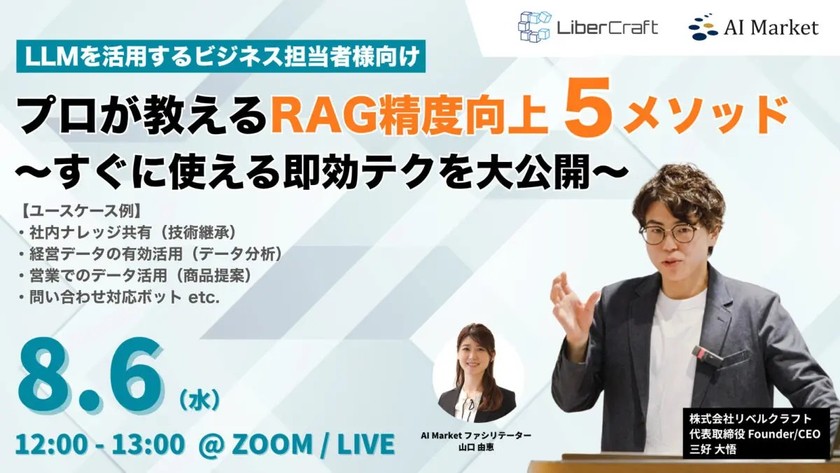 LiberCraft AI Market

LLMを活用するビジネス担当者様向け

プロが教えるRAG精度向上 5メソッド
〜すぐに使える即効テクを大公開〜

【ユースケース例】
・社内ナレッジ共有（技術継承）
・経営データの有効活用（データ分析）
・営業でのデータ活用（商品提案）
・問い合わせ対応ボット etc.

8.6（水）
12:00 - 13:00 @ ZOOM / LIVE

AI Market ファシリテーター
山口 由恵

株式会社リベルクラフト
代表取締役 Founder/CEO
三好 大悟